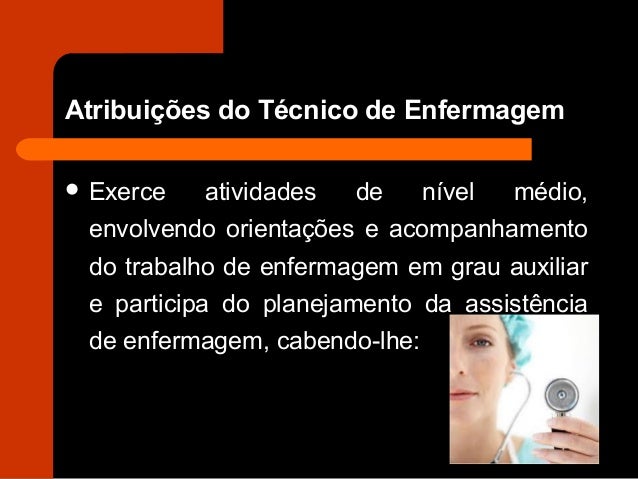 Atribuições do Técnico de Enfermagem

• Exerce atividades de nível médio, envolvendo orientações e acompanhamento do trabalho de enfermagem em grau auxiliar e participa do planejamento da assistência de enfermagem, cabendo-lhe: